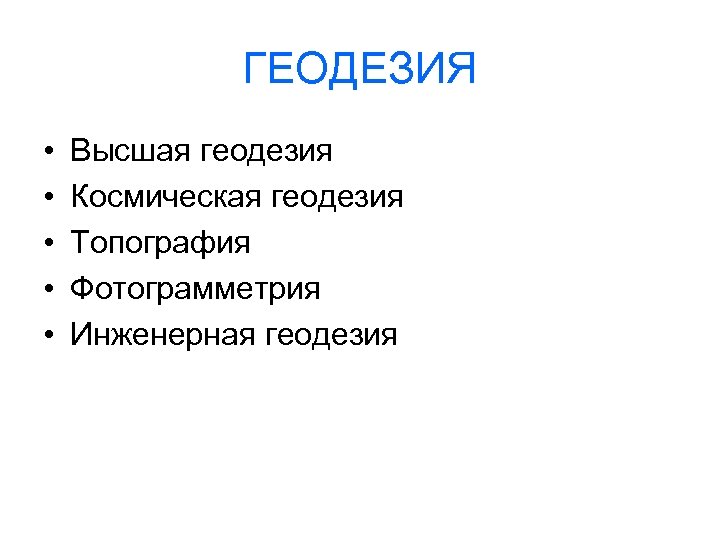 ГЕОДЕЗИЯ

• Высшая геодезия
• Космическая геодезия
• Топография
• Фотограмметрия
• Инженерная геодезия